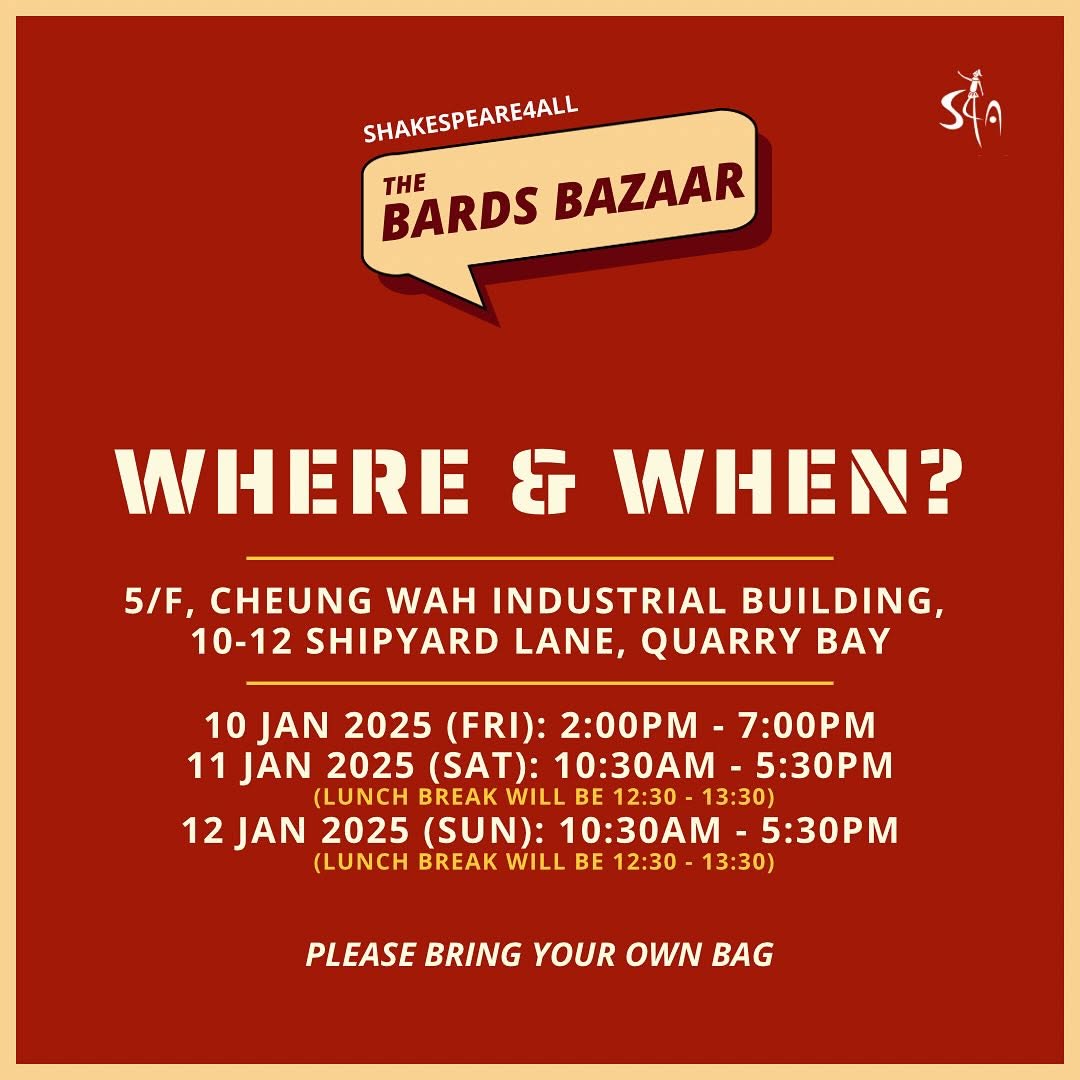 SHAKESPEARE4ALL

THE BARDS BAZAAR

S4A

WHERE & WHEN?

5/F, CHEUNG WAH INDUSTRIAL BUILDING, 10-12 SHIPYARD LANE, QUARRY BAY

10 JAN 2025 (FRI): 2:00PM - 7:00PM
11 JAN 2025 (SAT): 10:30AM - 5:30PM
(LUNCH BREAK WILL BE 12:30 - 13:30)
12 JAN 2025 (SUN): 10:30AM - 5:30PM
(LUNCH BREAK WILL BE 12:30 - 13:30)

PLEASE BRING YOUR OWN BAG